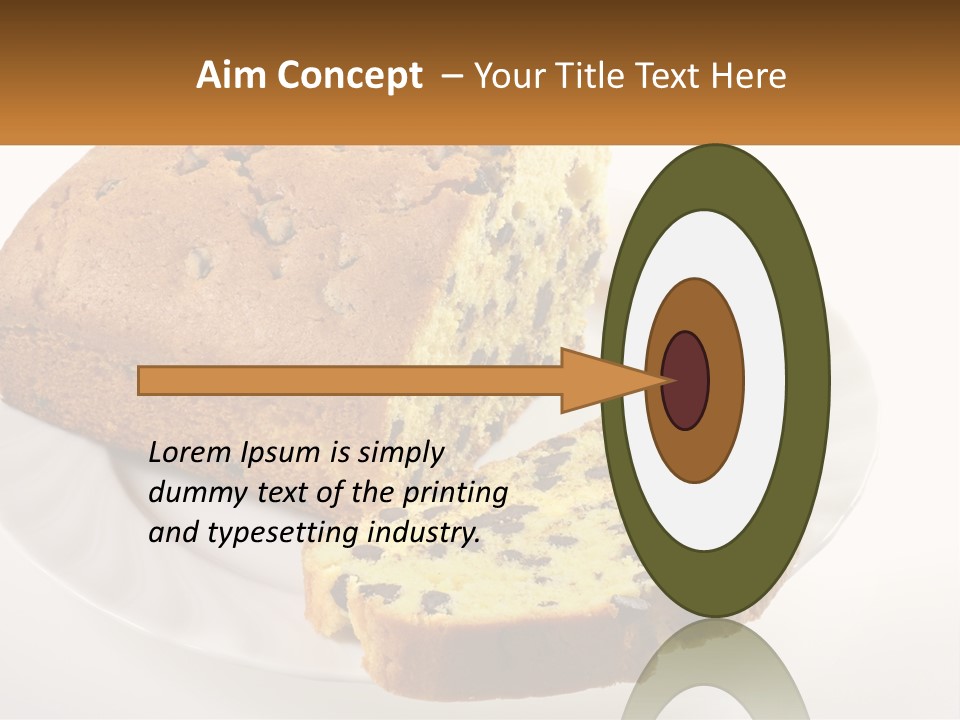 Aim Concept – Your Title Text Here

Lorem Ipsum is simply dummy text of the printing and typesetting industry.